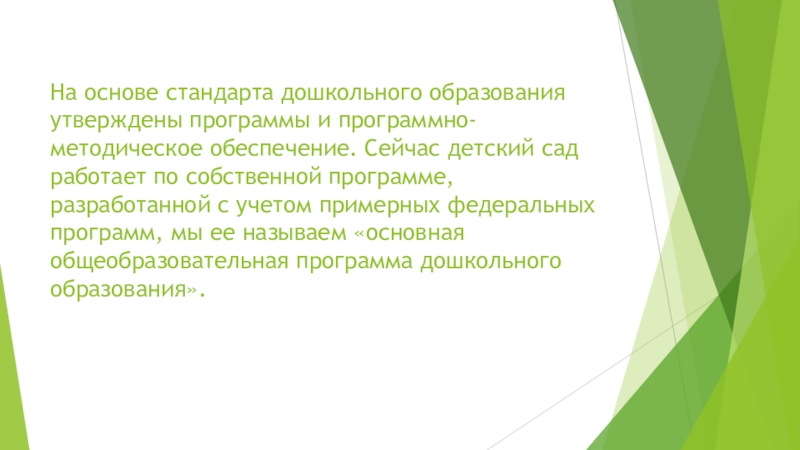 На основе стандарта дошкольного образования утверждены программы и программно-методическое обеспечение. Сейчас детский сад работает по собственной программе, разработанной с учетом примерных федеральных программ, мы ее называем «основная общеобразовательная программа дошкольного образования».